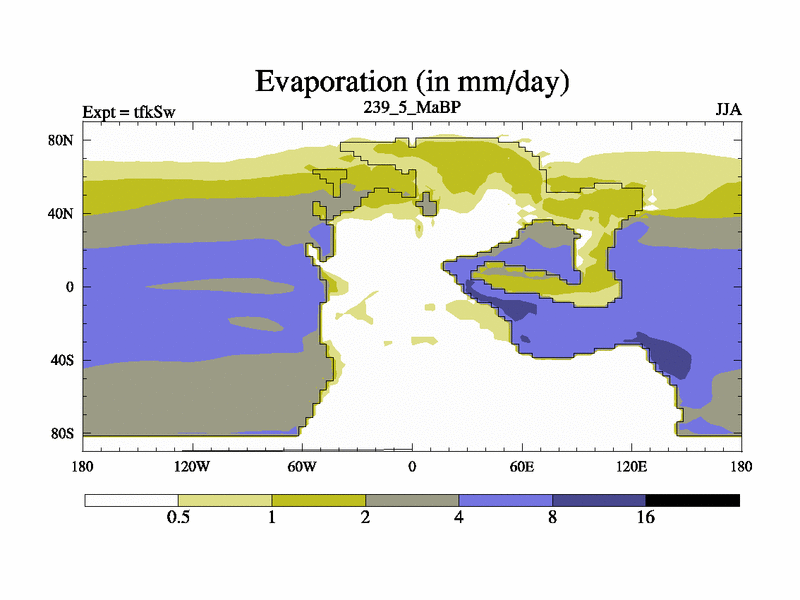 Evaporation (in mm/day)

Expt = tfkSw

239_5_MaBP

JJA

80N
40N
0
40S
80S

180
120W
60W
0
60E
120E
180

0.5
1
2
4
8
16